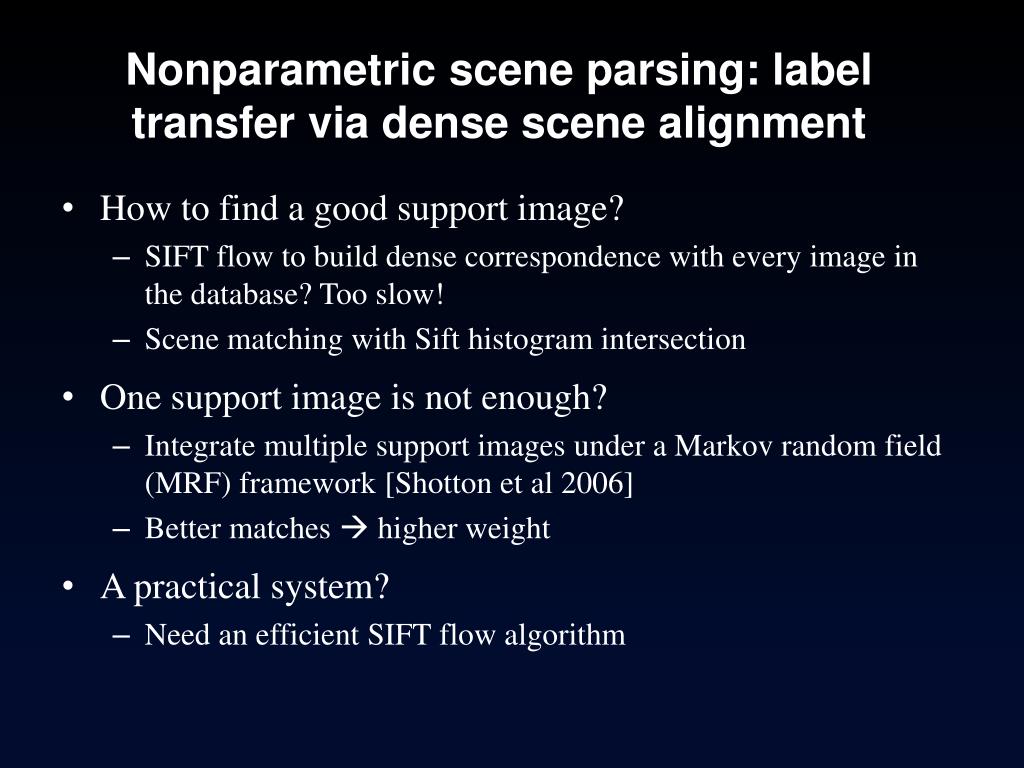 Nonparametric scene parsing: label transfer via dense scene alignment

• How to find a good support image?
– SIFT flow to build dense correspondence with every image in the database? Too slow!
– Scene matching with Sift histogram intersection

• One support image is not enough?
– Integrate multiple support images under a Markov random field (MRF) framework [Shotton et al 2006]
– Better matches → higher weight

• A practical system?
– Need an efficient SIFT flow algorithm